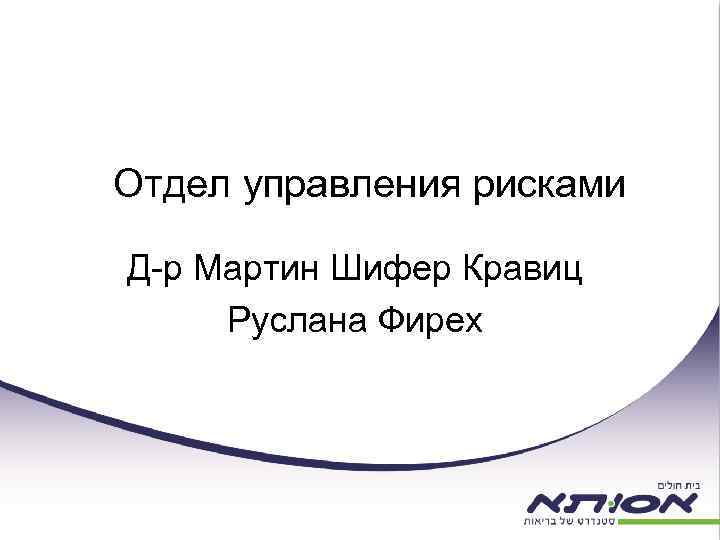 Отдел управления рисками

Д-р Мартин Шифер Кравиц

Руслана Фирех

בית חולים
אסותא
סטנדרט של בריאות